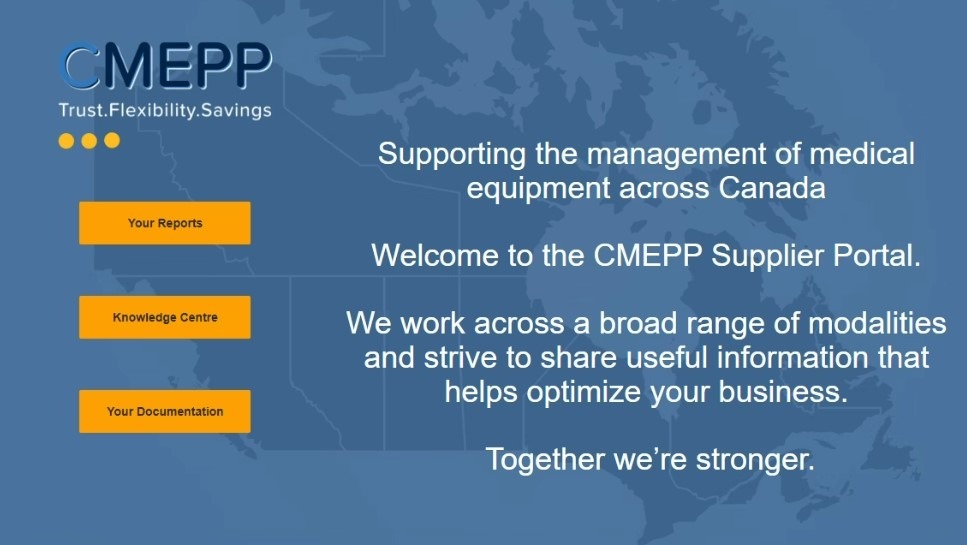 CMEPP
Trust.Flexibility.Savings

Your Reports

Knowledge Centre

Your Documentation

Supporting the management of medical equipment across Canada

Welcome to the CMEPP Supplier Portal.

We work across a broad range of modalities and strive to share useful information that helps optimize your business.

Together we're stronger.